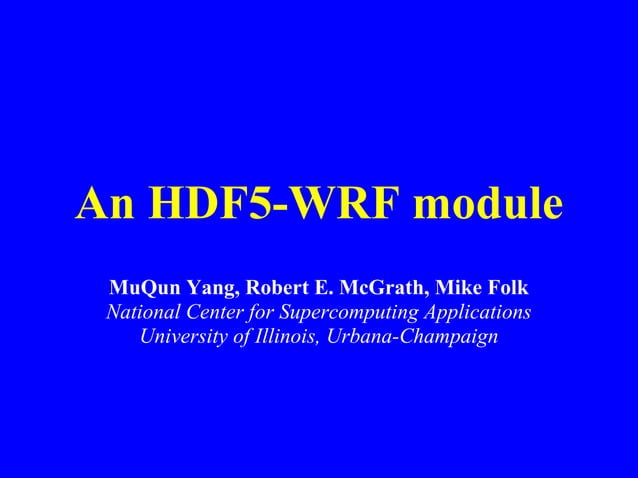 An HDF5-WRF module

MuQun Yang, Robert E. McGrath, Mike Folk
National Center for Supercomputing Applications
University of Illinois, Urbana-Champaign